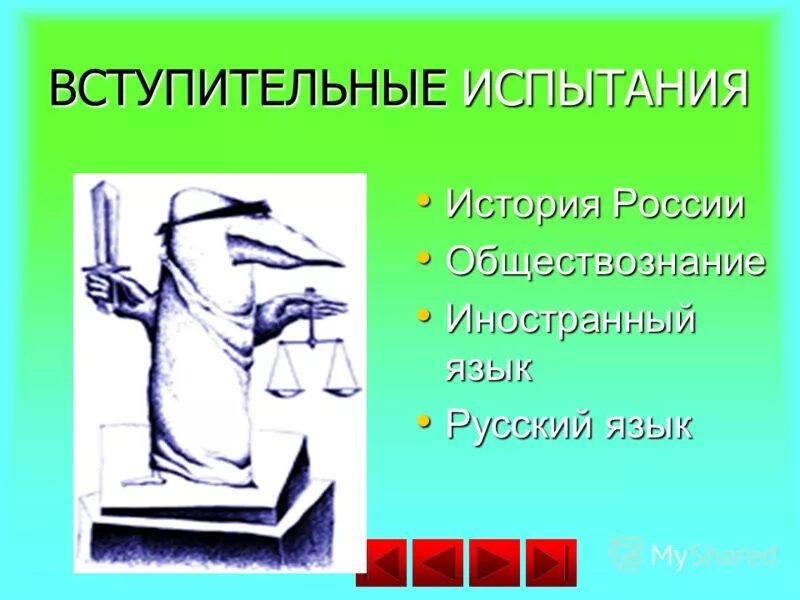 ВСТУПИТЕЛЬНЫЕ ИСПЫТАНИЯ

• История России
• Обществознание
• Иностранный язык
• Русский язык

MyShared